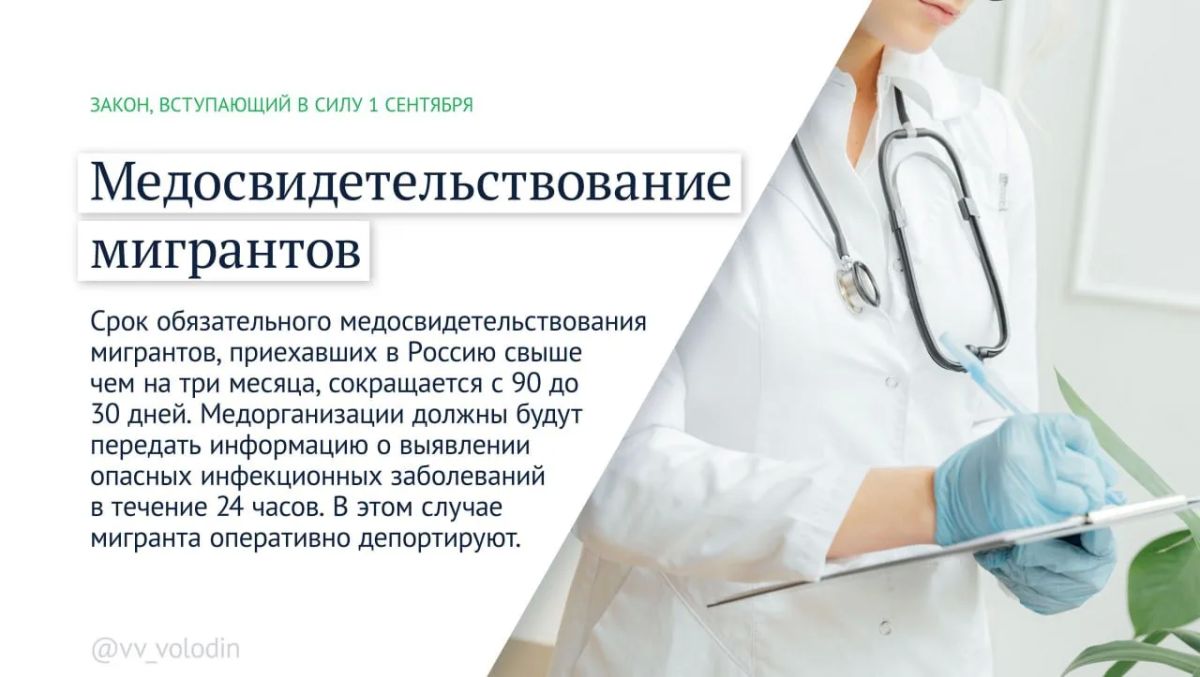 ЗАКОН, ВСТУПАЮЩИЙ В СИЛУ 1 СЕНТЯБРЯ

Медосвидетельствование мигрантов

Срок обязательного медосвидетельствования мигрантов, приехавших в Россию свыше чем на три месяца, сокращается с 90 до 30 дней. Медорганизации должны будут передать информацию о выявлении опасных инфекционных заболеваний в течение 24 часов. В этом случае мигранта оперативно депортируют.

@vv_volodin